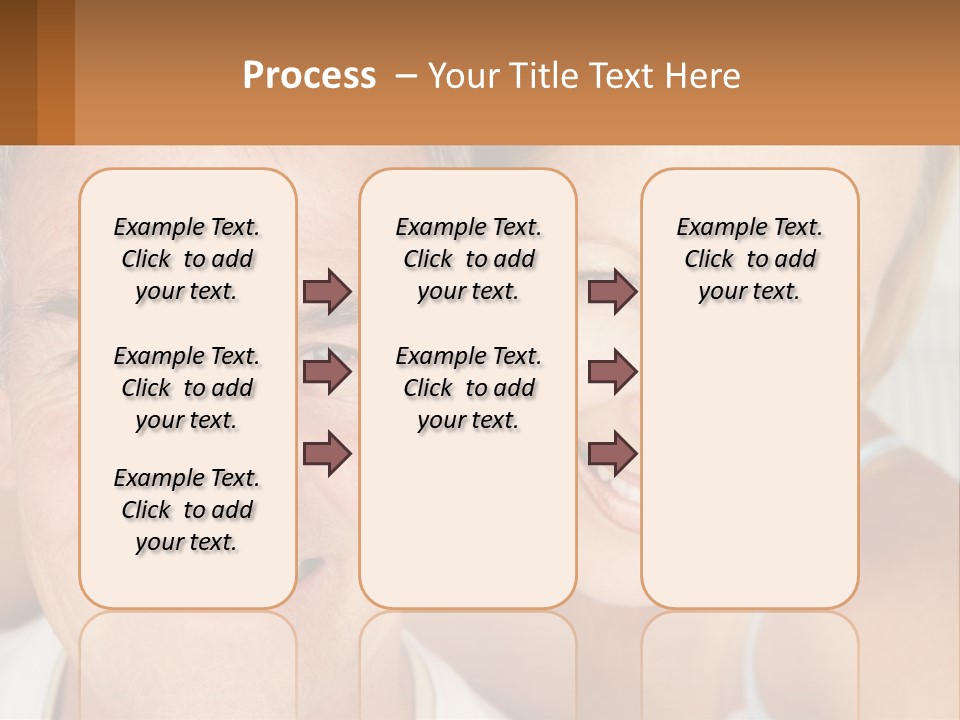 Process – Your Title Text Here

Example Text. Click to add your text.

Example Text. Click to add your text.

Example Text. Click to add your text.

Example Text. Click to add your text.

Example Text. Click to add your text.

Example Text. Click to add your text.